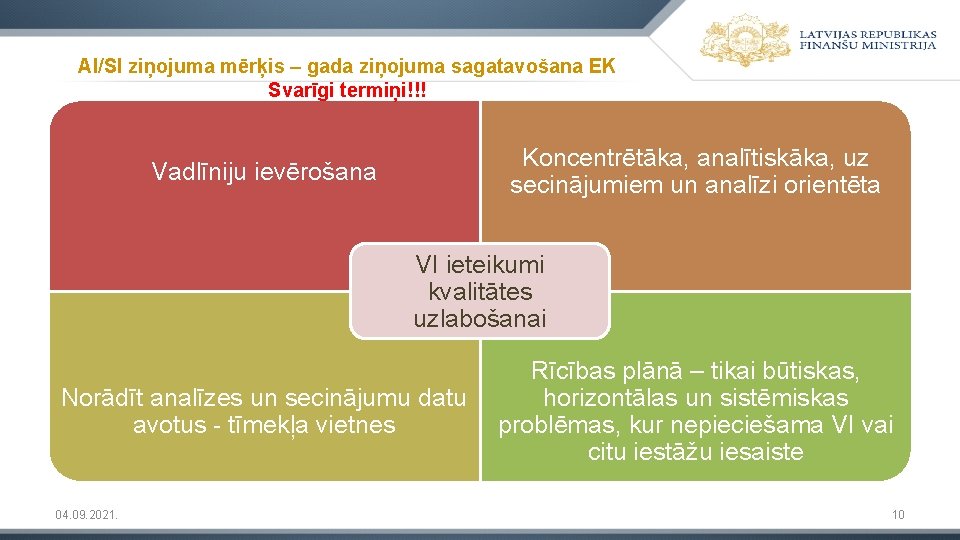 LATVIJAS REPUBLIKAS FINANŠU MINISTRIJA

AI/SI ziņojuma mērķis – gada ziņojuma sagatavošana EK
Svarīgi termiņi!!!

Vadlīniju ievērošana

Koncentrētāka, analītiskāka, uz secinājumiem un analīzi orientēta

VI ieteikumi kvalitātes uzlabošanai

Norādīt analīzes un secinājumu datu avotus - tīmekļa vietnes

Rīcības plānā – tikai būtiskas, horizontālas un sistēmiskas problēmas, kur nepieciešama VI vai citu iestāžu iesaiste

04.09.2021.

10